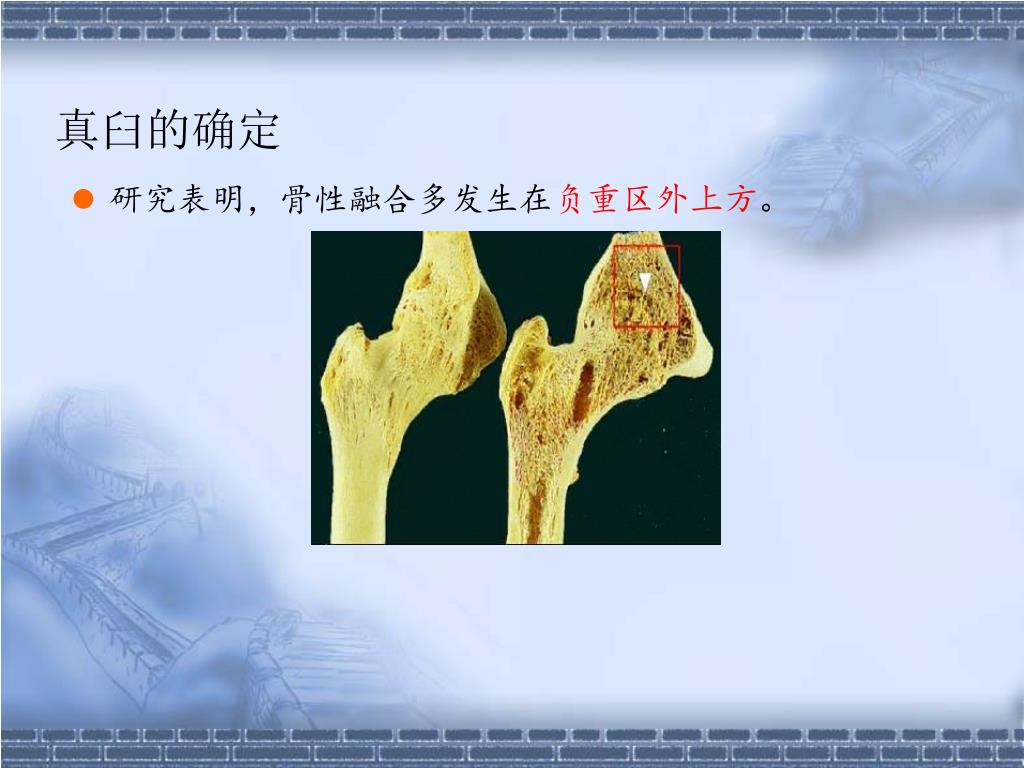 真臼的确定

研究表明，骨性融合多发生在负重区外上方。